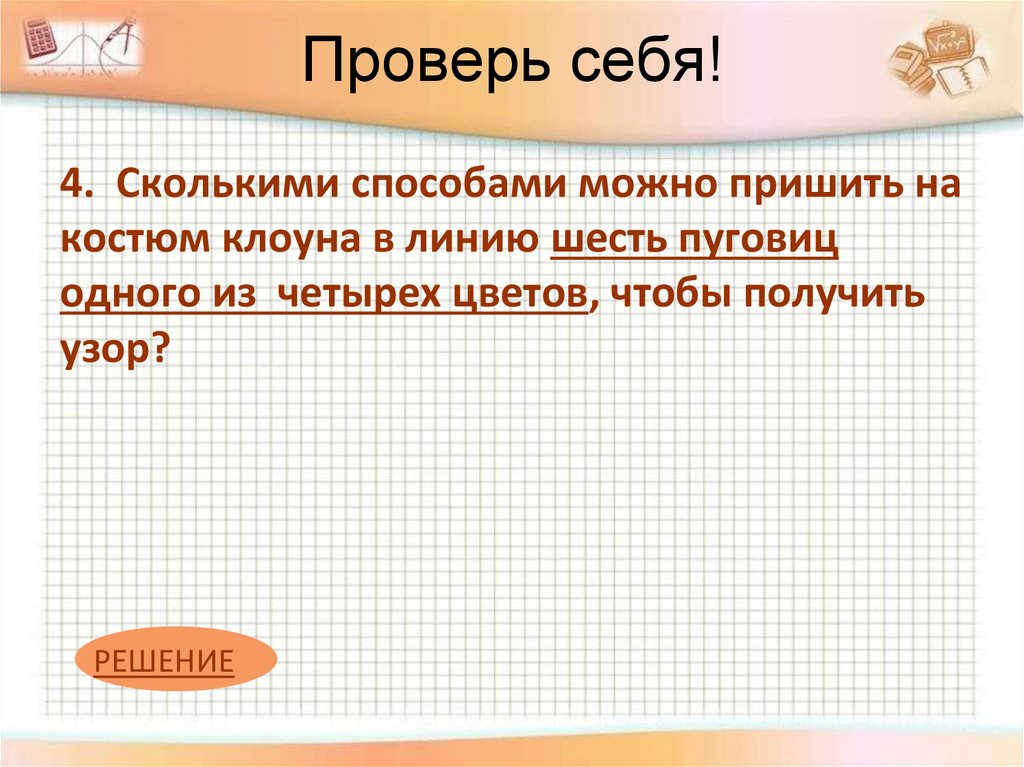 Проверь себя!

4. Сколькими способами можно пришить на костюм клоуна в линию шесть пуговиц одного из четырех цветов, чтобы получить узор?

РЕШЕНИЕ